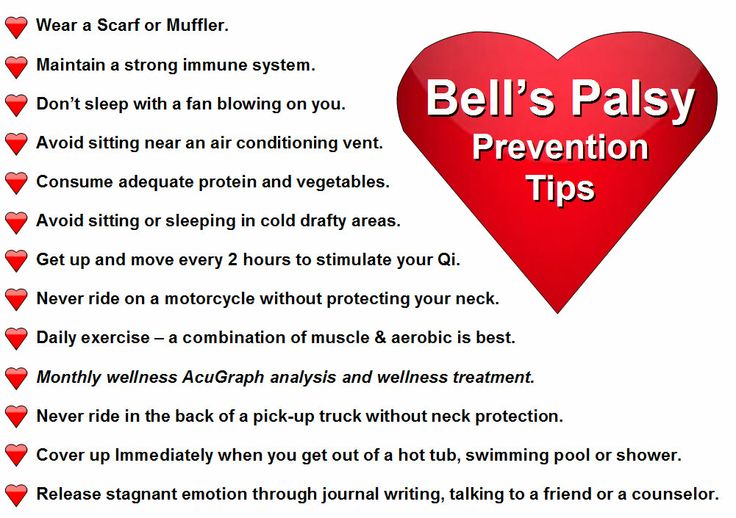 Bell's Palsy Prevention Tips

Wear a Scarf or Muffler.

Maintain a strong immune system.

Don't sleep with a fan blowing on you.

Avoid sitting near an air conditioning vent.

Consume adequate protein and vegetables.

Avoid sitting or sleeping in cold drafty areas.

Get up and move every 2 hours to stimulate your Qi.

Never ride on a motorcycle without protecting your neck.

Daily exercise – a combination of muscle & aerobic is best.

Monthly wellness AcuGraph analysis and wellness treatment.

Never ride in the back of a pick-up truck without neck protection.

Cover up Immediately when you get out of a hot tub, swimming pool or shower.

Release stagnant emotion through journal writing, talking to a friend or a counselor.